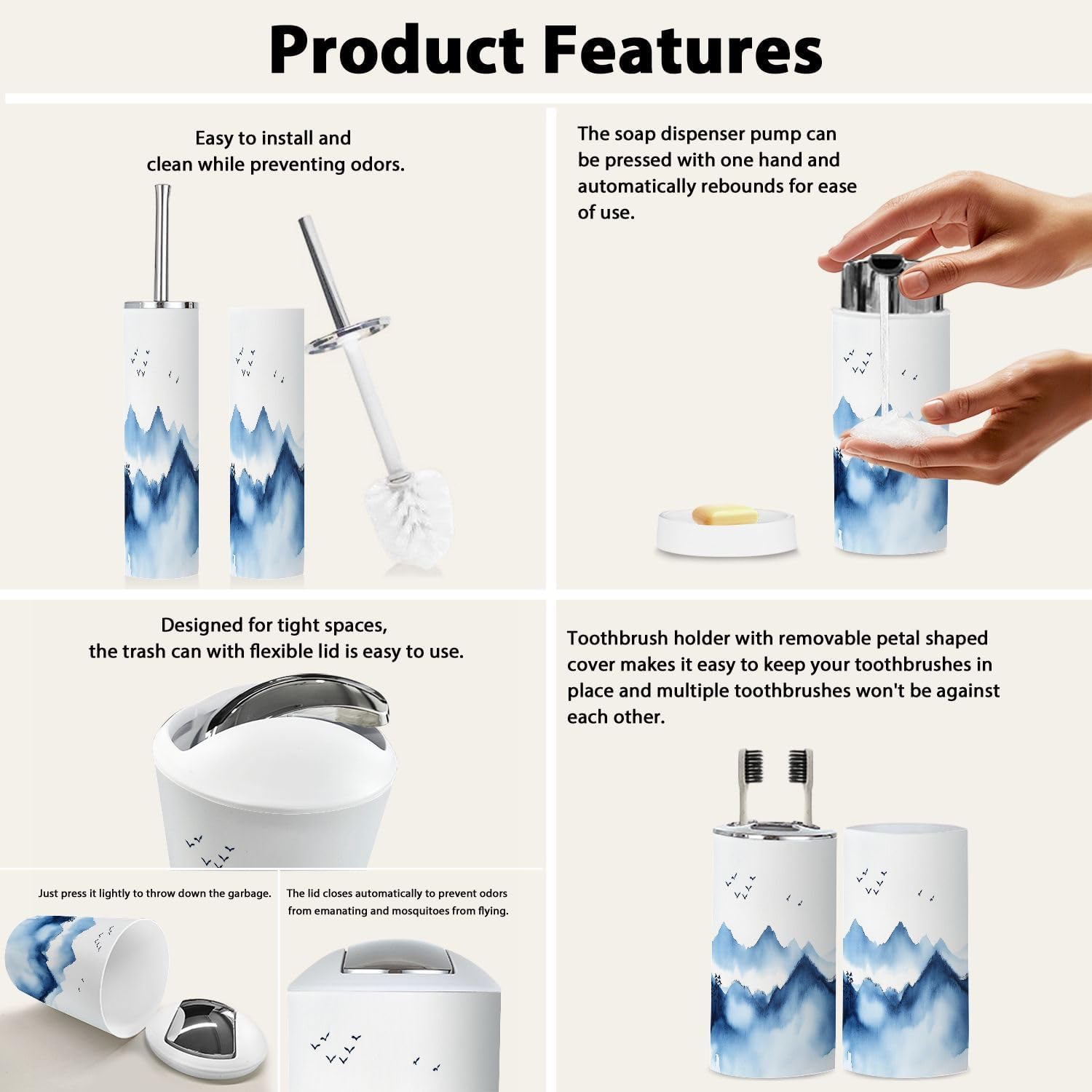 Product Features

Easy to install and clean while preventing odors.

The soap dispenser pump can be pressed with one hand and automatically rebounds for ease of use.

Designed for tight spaces, the trash can with flexible lid is easy to use.

Just press it lightly to throw down the garbage.

The lid closes automatically to prevent odors from emanating and mosquitoes from flying.

Toothbrush holder with removable petal shaped cover makes it easy to keep your toothbrushes in place and multiple toothbrushes won't be against each other.